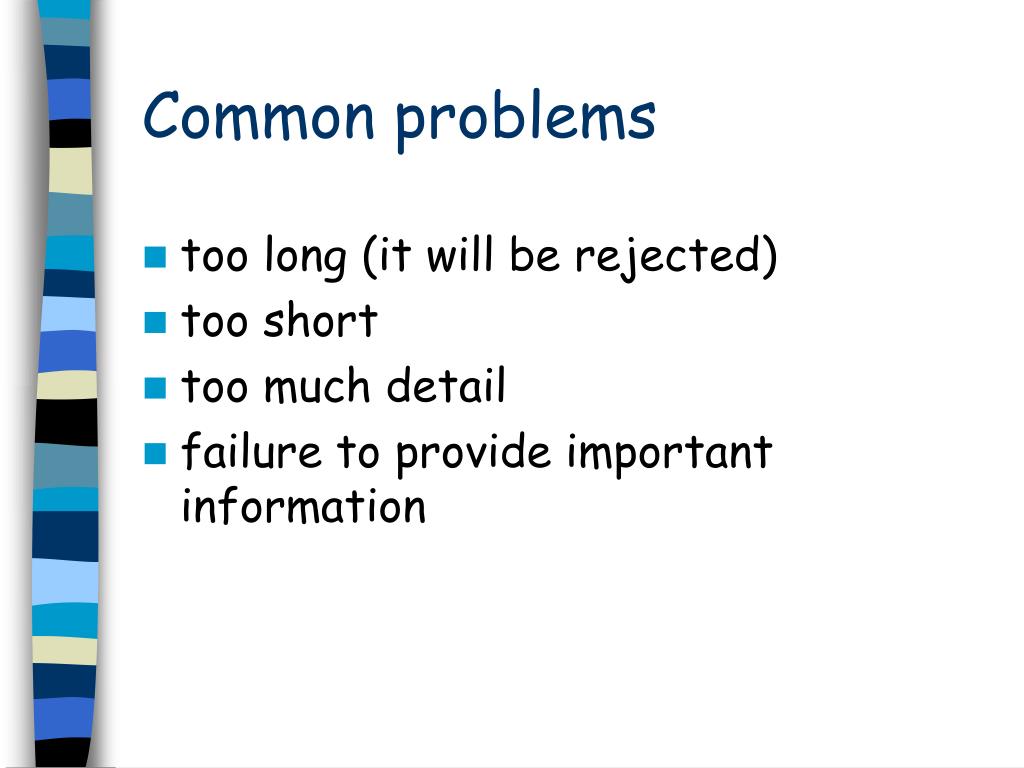 Common problems

- too long (it will be rejected)
- too short
- too much detail
- failure to provide important information